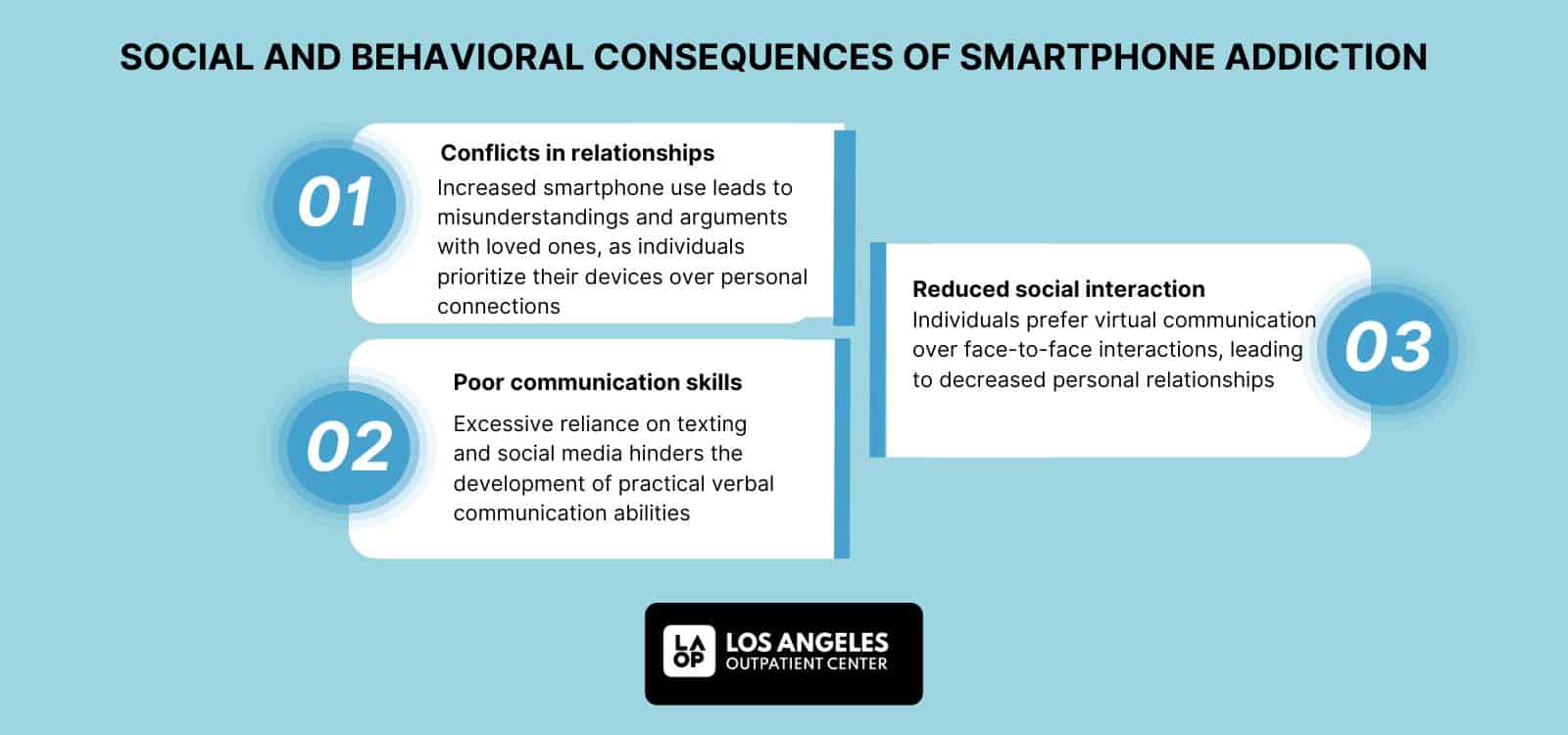 SOCIAL AND BEHAVIORAL CONSEQUENCES OF SMARTPHONE ADDICTION

01

Conflicts in relationships

Increased smartphone use leads to misunderstandings and arguments with loved ones, as individuals prioritize their devices over personal connections

02

Poor communication skills

Excessive reliance on texting and social media hinders the development of practical verbal communication abilities

Reduced social interaction

Individuals prefer virtual communication over face-to-face interactions, leading to decreased personal relationships

03

LA OP LOS ANGELES OUTPATIENT CENTER